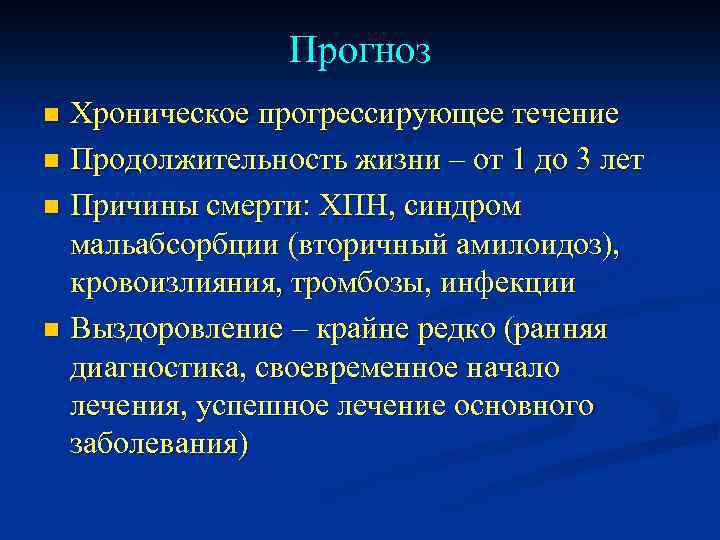 Прогноз

- Хроническое прогрессирующее течение
- Продолжительность жизни – от 1 до 3 лет
- Причины смерти: ХПН, синдром мальабсорбции (вторичный амилоидоз), кровоизлияния, тромбозы, инфекции
- Выздоровление – крайне редко (ранняя диагностика, своевременное начало лечения, успешное лечение основного заболевания)